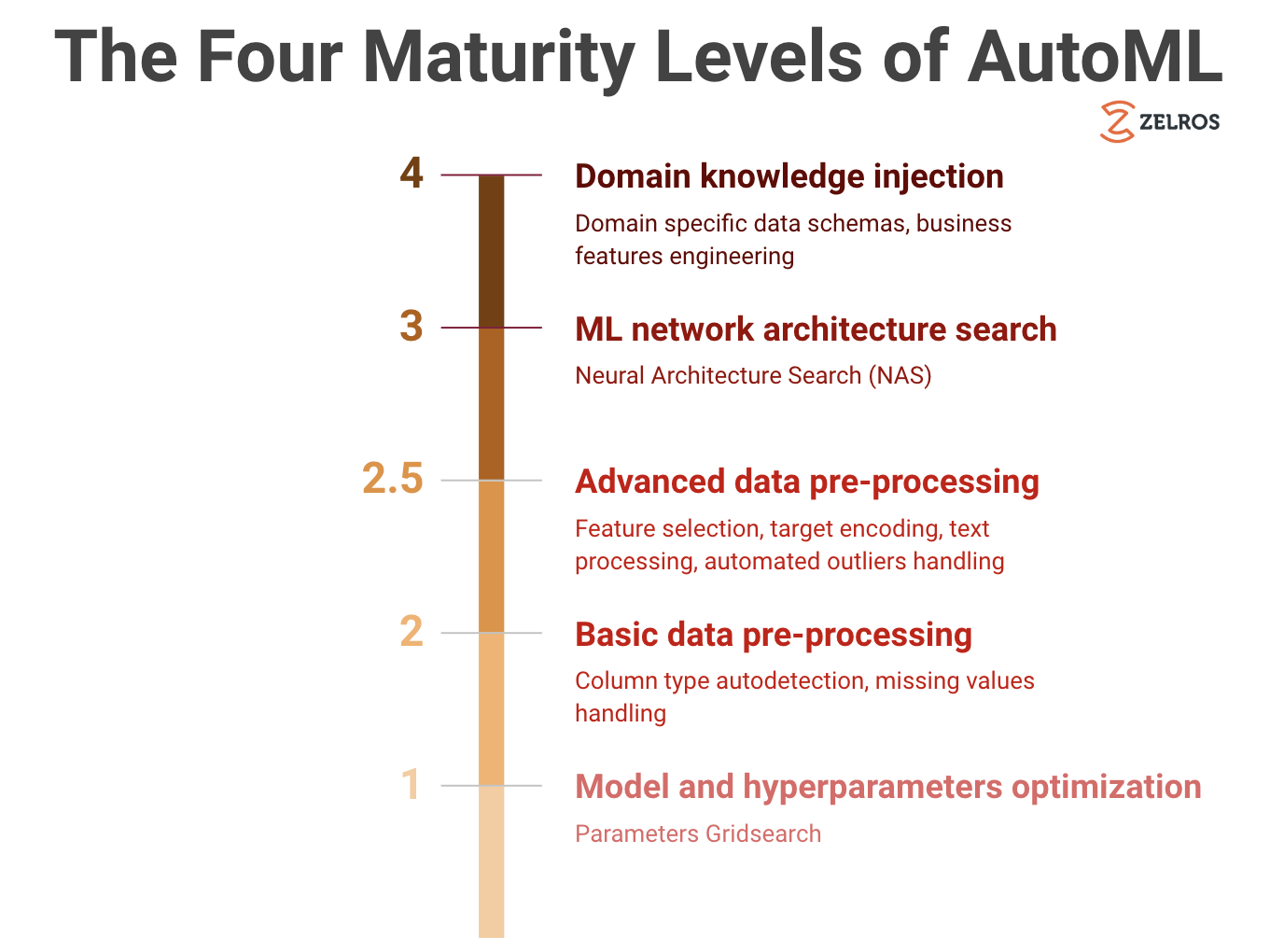 The Four Maturity Levels of AutoML

ZELROS

4

Domain knowledge injection

Domain specific data schemas, business features engineering

3

ML network architecture search

Neural Architecture Search (NAS)

2.5

Advanced data pre-processing

Feature selection, target encoding, text processing, automated outliers handling

2

Basic data pre-processing

Column type autodetection, missing values handling

1

Model and hyperparameters optimization

Parameters Gridsearch